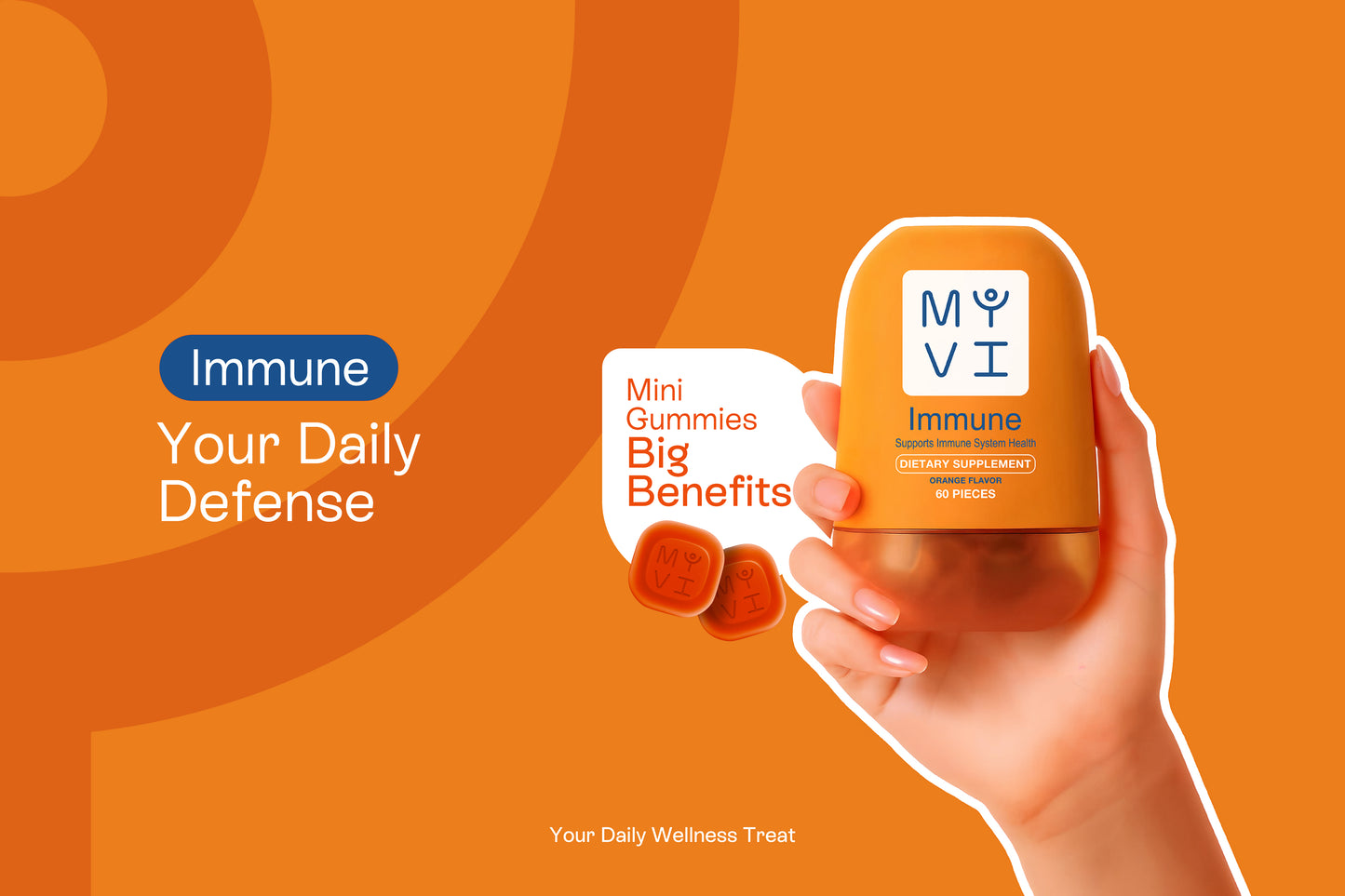 Immune

Your Daily Defense

Mini Gummies

Big Benefits

MY VI

MY VI

MY VI

Immune

Supports Immune System Health

DIETARY SUPPLEMENT

ORANGE FLAVOR

60 PIECES

Your Daily Wellness Treat